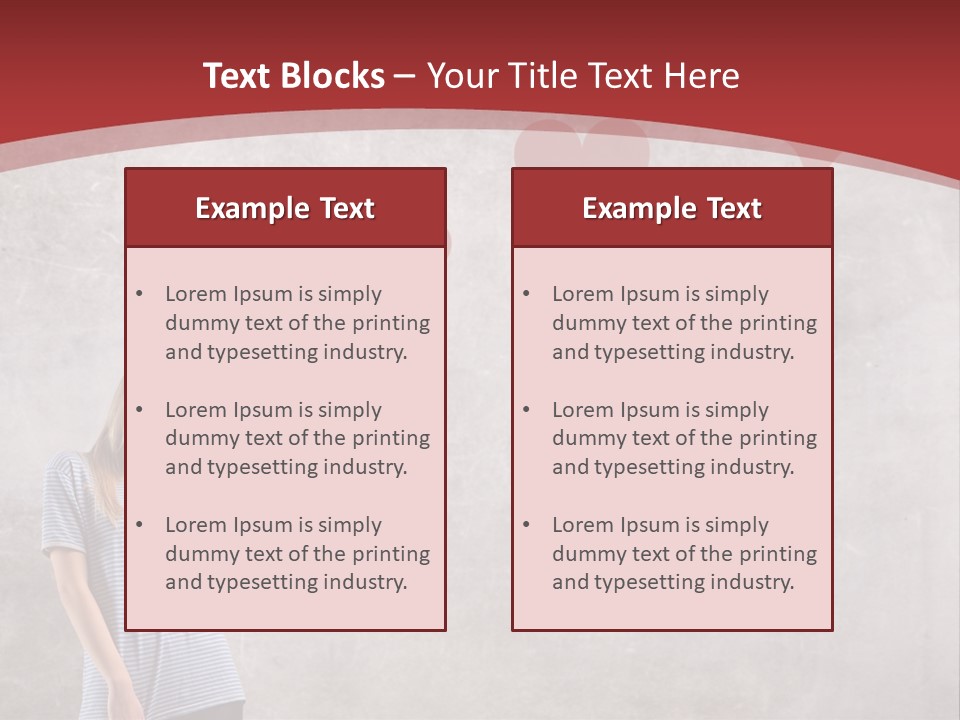 Text Blocks – Your Title Text Here

Example Text

• Lorem Ipsum is simply dummy text of the printing and typesetting industry.

• Lorem Ipsum is simply dummy text of the printing and typesetting industry.

• Lorem Ipsum is simply dummy text of the printing and typesetting industry.

Example Text

• Lorem Ipsum is simply dummy text of the printing and typesetting industry.

• Lorem Ipsum is simply dummy text of the printing and typesetting industry.

• Lorem Ipsum is simply dummy text of the printing and typesetting industry.